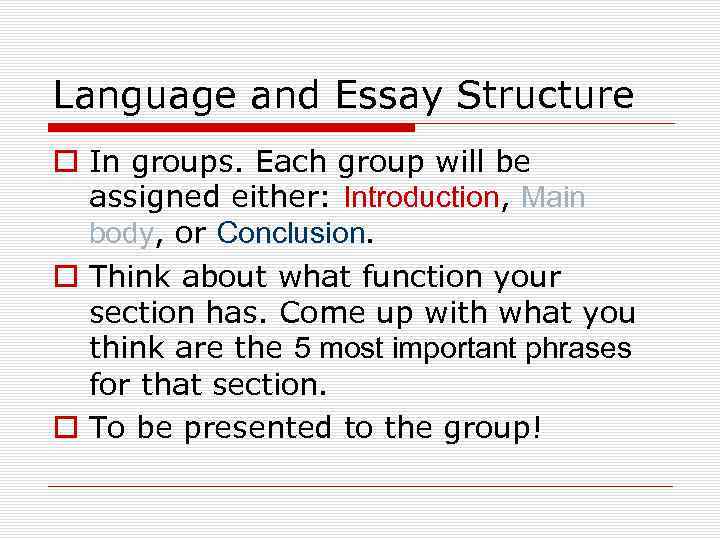 Language and Essay Structure

In groups. Each group will be assigned either: Introduction, Main body, or Conclusion.

Think about what function your section has. Come up with what you think are the 5 most important phrases for that section.

To be presented to the group!